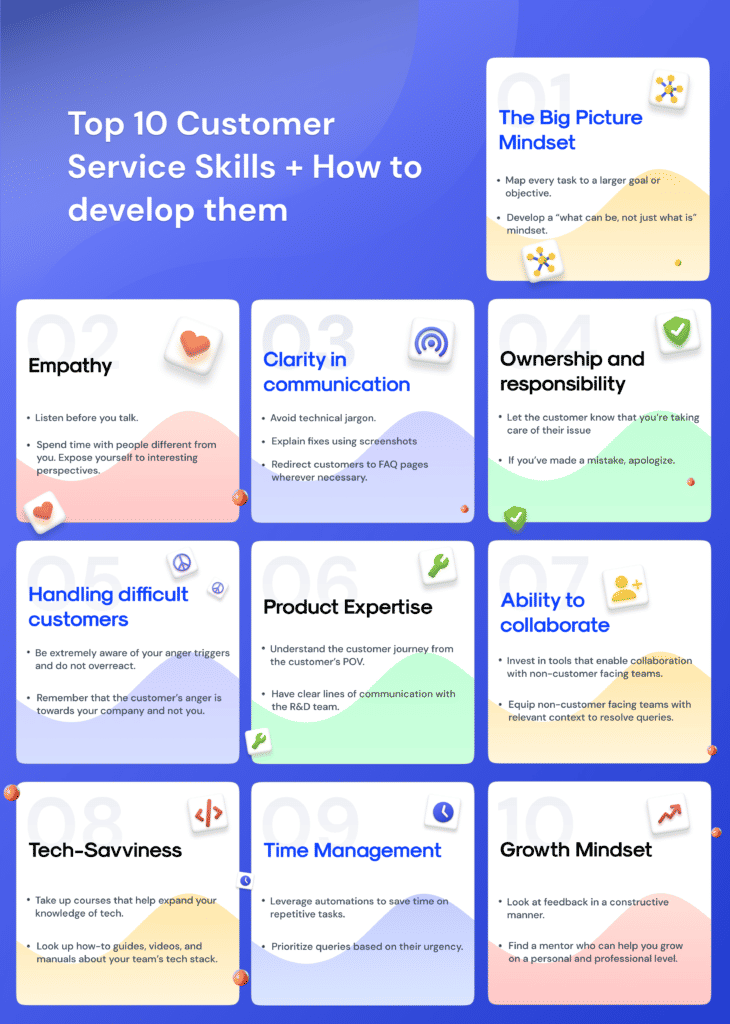 Top 10 Customer Service Skills + How to develop them

01
The Big Picture Mindset

• Map every task to a larger goal or objective.

• Develop a "what can be, not just what is" mindset.

02
Empathy

• Listen before you talk.

• Spend time with people different from you. Expose yourself to interesting perspectives.

03
Clarity in communication

• Avoid technical jargon.

• Explain fixes using screenshots

• Redirect customers to FAQ pages wherever necessary.

04
Ownership and responsibility

• Let the customer know that you're taking care of their issue

• If you've made a mistake, apologize.

05
Handling difficult customers

• Be extremely aware of your anger triggers and do not overreact.

• Remember that the customer's anger is towards your company and not you.

06
Product Expertise

• Understand the customer journey from the customer's POV.

• Have clear lines of communication with the R&D team.

07
Ability to collaborate

• Invest in tools that enable collaboration with non-customer facing teams.

• Equip non-customer facing teams with relevant context to resolve queries.

08
Tech-Savviness

• Take up courses that help expand your knowledge of tech.

• Look up how-to guides, videos, and manuals about your team's tech stack.

09
Time Management

• Leverage automations to save time on repetitive tasks.

• Prioritize queries based on their urgency.

10
Growth Mindset

• Look at feedback in a constructive manner.

• Find a mentor who can help you grow on a personal and professional level.